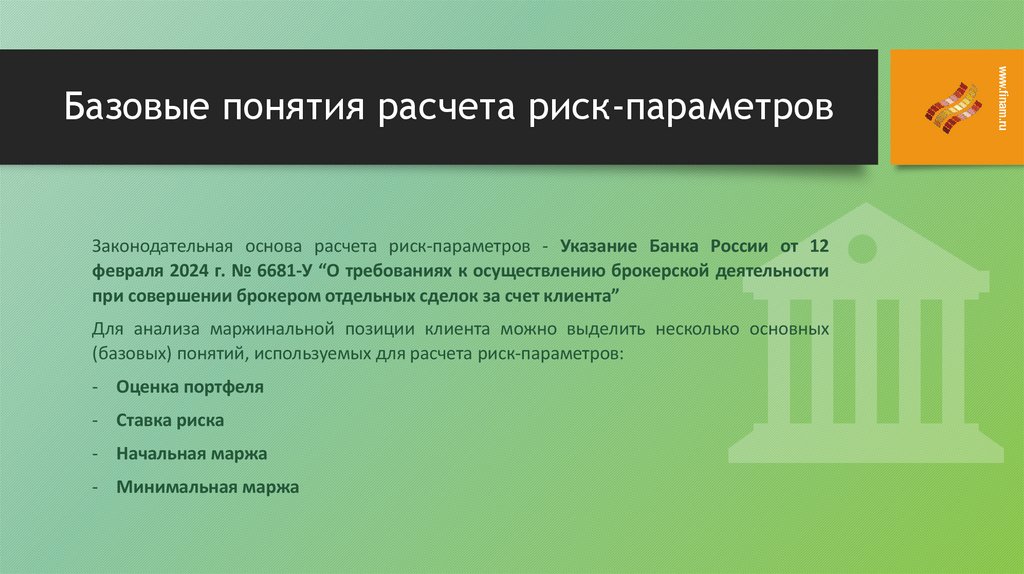 Базовые понятия расчета риск-параметров

www.finam.ru

Законодательная основа расчета риск-параметров - Указание Банка России от 12 февраля 2024 г. № 6681-У “О требованиях к осуществлению брокерской деятельности при совершении брокером отдельных сделок за счет клиента”

Для анализа маржинальной позиции клиента можно выделить несколько основных (базовых) понятий, используемых для расчета риск-параметров:

- Оценка портфеля
- Ставка риска
- Начальная маржа
- Минимальная маржа